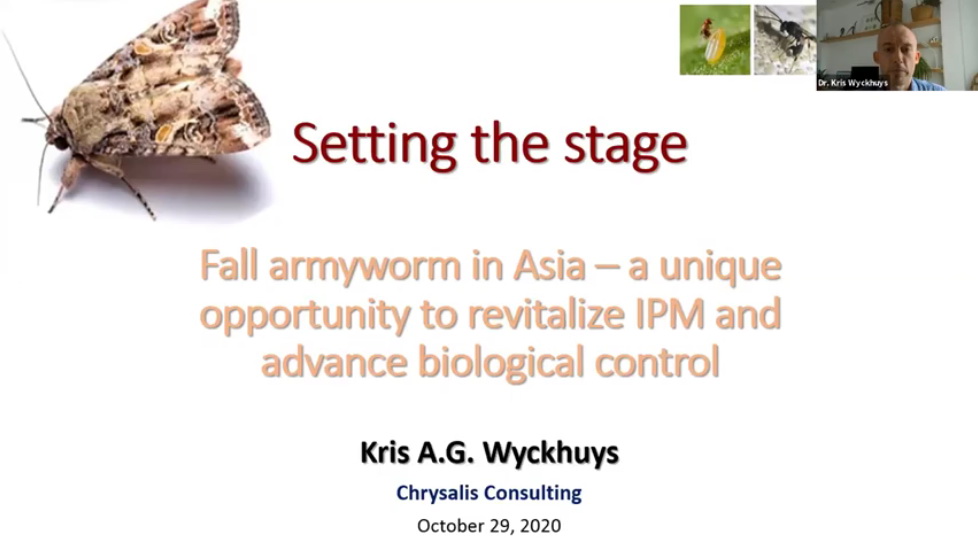 Dr. Kris Wyckhuys

Setting the stage

Fall armyworm in Asia – a unique opportunity to revitalize IPM and advance biological control

Kris A.G. Wyckhuys

Chrysalis Consulting

October 29, 2020